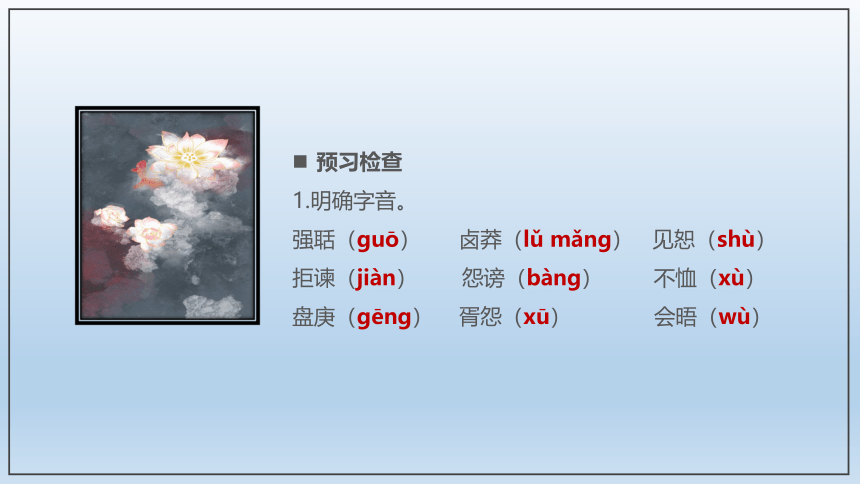 ■ 预习检查

1.明确字音。

强聒（guō）　卤莽（lǔ mǎng）　见恕（shù）

拒谏（jiàn）　怨谤（bàng）　不恤（xù）

盘庚（gēng）　胥怨（xū）　会晤（wù）